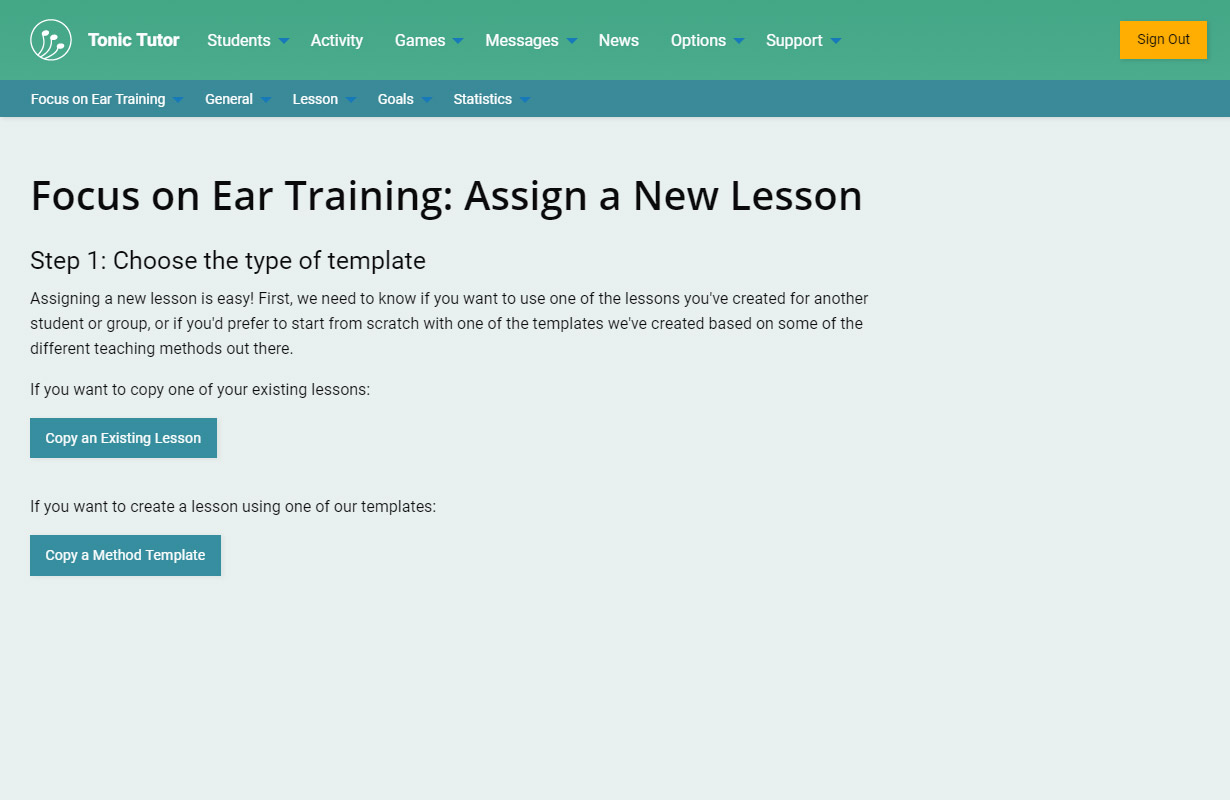 Tonic Tutor Students Activity Games Messages News Options Support Sign Out

Focus on Ear Training General Lesson Goals Statistics

Focus on Ear Training: Assign a New Lesson

Step 1: Choose the type of template

Assigning a new lesson is easy! First, we need to know if you want to use one of the lessons you've created for another student or group, or if you'd prefer to start from scratch with one of the templates we've created based on some of the different teaching methods out there.

If you want to copy one of your existing lessons:

Copy an Existing Lesson

If you want to create a lesson using one of our templates:

Copy a Method Template